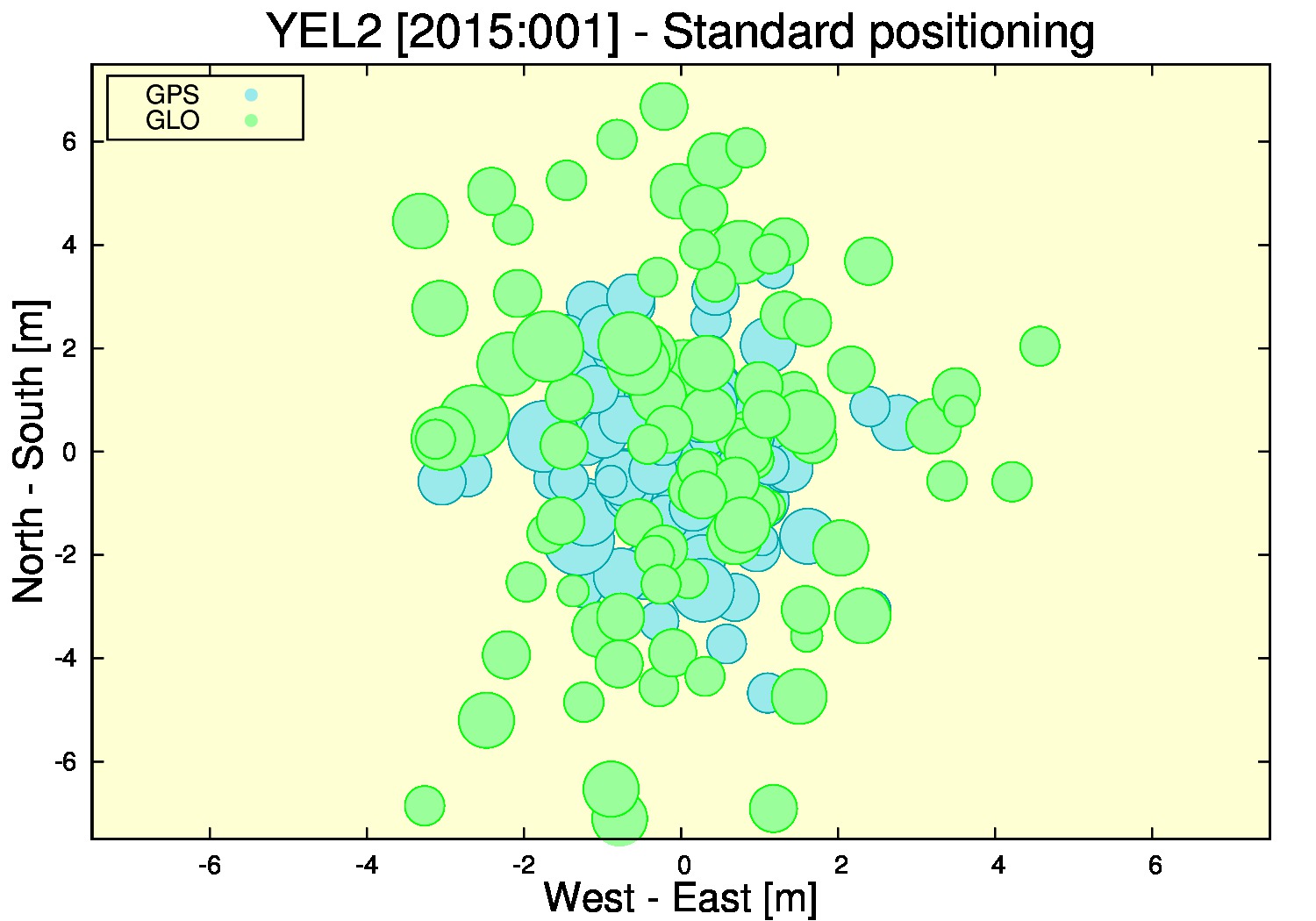 YEL2 [2015:001] - Standard positioning

GPS
GLO

North - South [m]

6
4
2
0
-2
-4
-6

-6
-4
-2
0
2
4
6

West - East [m]